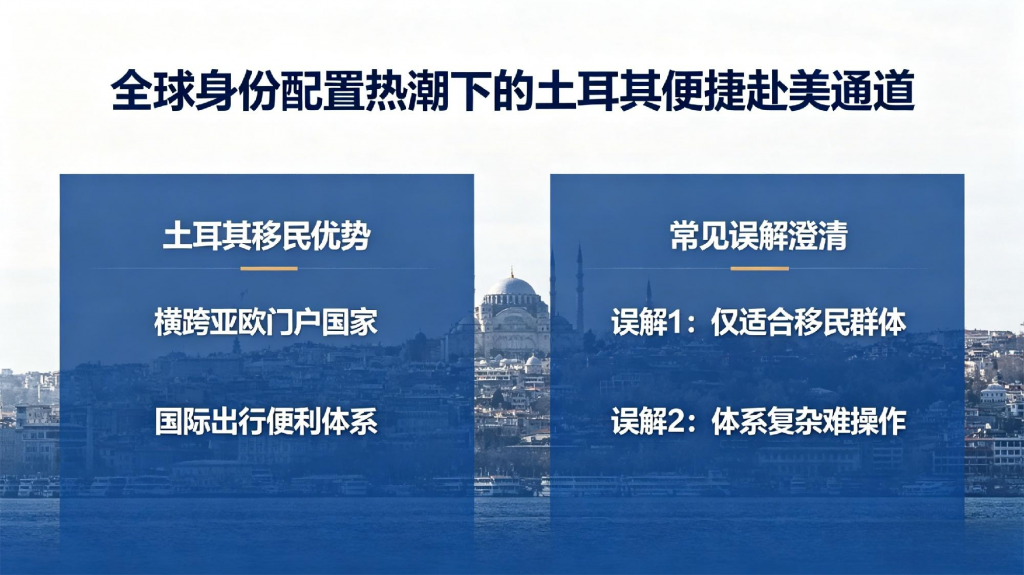 全球身份配置热潮下的土耳其便捷赴美通道

土耳其移民优势

横跨亚欧门户国家

国际出行便利体系

常见误解澄清

误解1：仅适合移民群体

误解2：体系复杂难操作